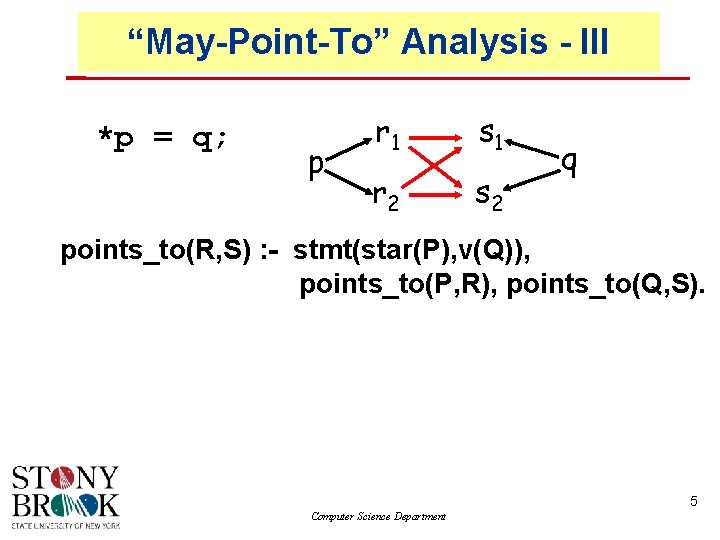 “May-Point-To” Analysis - III

*p = q;

p $r_1$ $r_2$ $s_1$ $s_2$ q

points_to(R,S) :- stmt(star(P),v(Q)), points_to(P,R), points_to(Q,S).

STONY BROOK
STATE UNIVERSITY OF NEW YORK

Computer Science Department

5